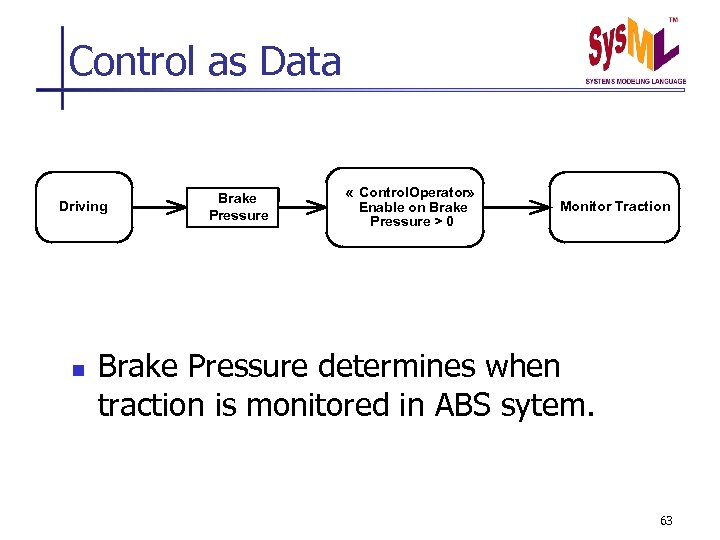 Control as Data

SysML™
SYSTEMS MODELING LANGUAGE

Driving

Brake Pressure

« ControlOperator» Enable on Brake Pressure > 0

Monitor Traction

Brake Pressure determines when traction is monitored in ABS sytem.

63